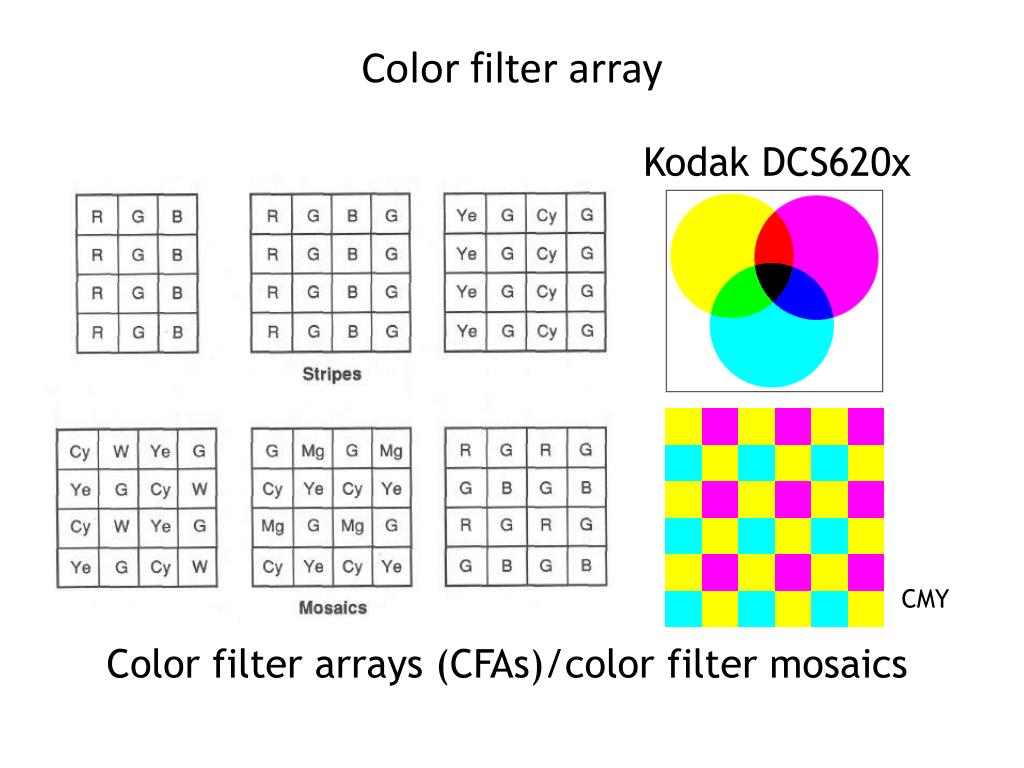 Color filter array

Kodak DCS620x

| R | G | B |
|---|---|---|
| R | G | B |
| R | G | B |
| R | G | B |

| R | G | B | G |
|---|---|---|---|
| R | G | B | G |
| R | G | B | G |
| R | G | B | G |

| Ye | G | Cy | G |
|---|---|---|---|
| Ye | G | Cy | G |
| Ye | G | Cy | G |
| Ye | G | Cy | G |

Stripes

| Cy | W | Ye | G |
|---|---|---|---|
| Ye | G | Cy | W |
| Cy | W | Ye | G |
| Ye | G | Cy | W |

| G | Mg | G | Mg |
|---|---|---|---|
| Cy | Ye | Cy | Ye |
| Mg | G | Mg | G |
| Cy | Ye | Cy | Ye |

| R | G | R | G |
|---|---|---|---|
| G | B | G | B |
| R | G | R | G |
| G | B | G | B |

Mosaics

CMY

Color filter arrays (CFAs)/color filter mosaics